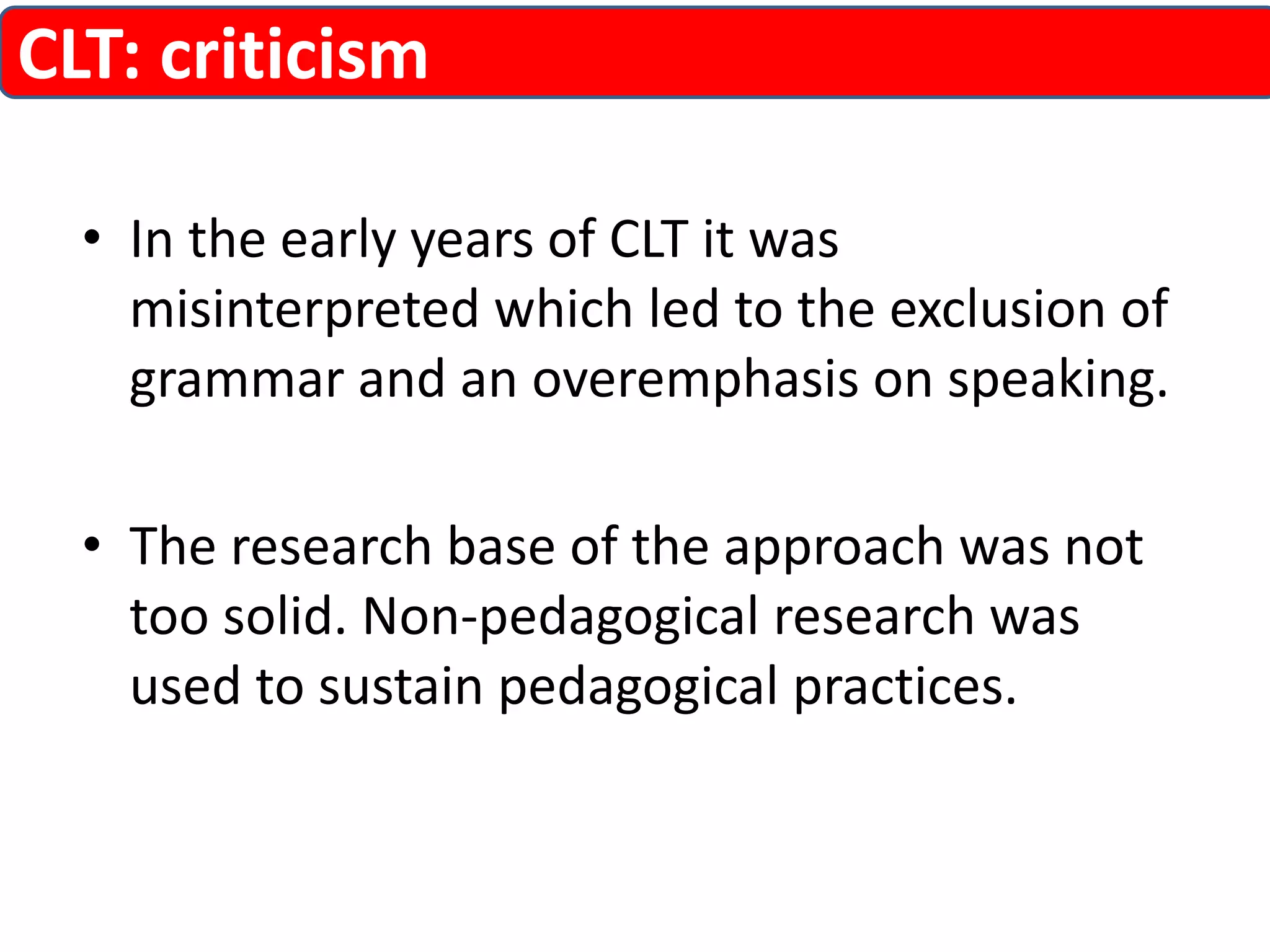 CLT: criticism

• In the early years of CLT it was misinterpreted which led to the exclusion of grammar and an overemphasis on speaking.

• The research base of the approach was not too solid. Non-pedagogical research was used to sustain pedagogical practices.